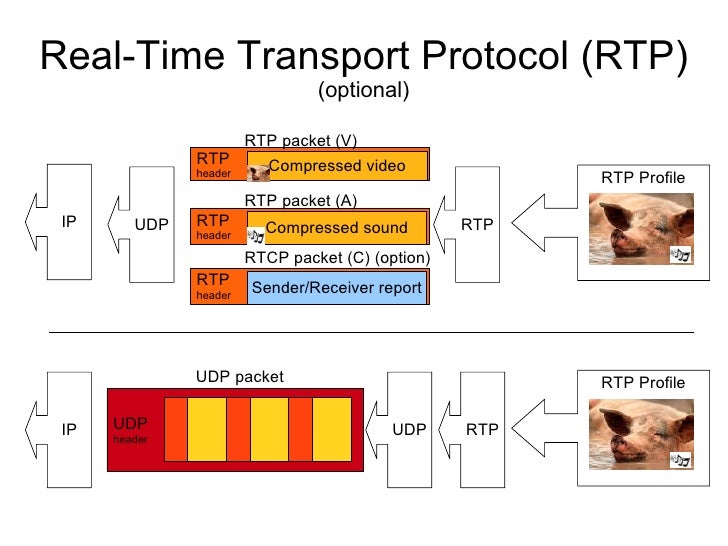 Real-Time Transport Protocol (RTP)
(optional)

IP

UDP

RTP packet (V)

RTP header

Compressed video

RTP packet (A)

RTP header

Compressed sound

RTCP packet (C) (option)

RTP header

Sender/Receiver report

RTP

RTP Profile

IP

UDP packet

UDP header

UDP

RTP

RTP Profile